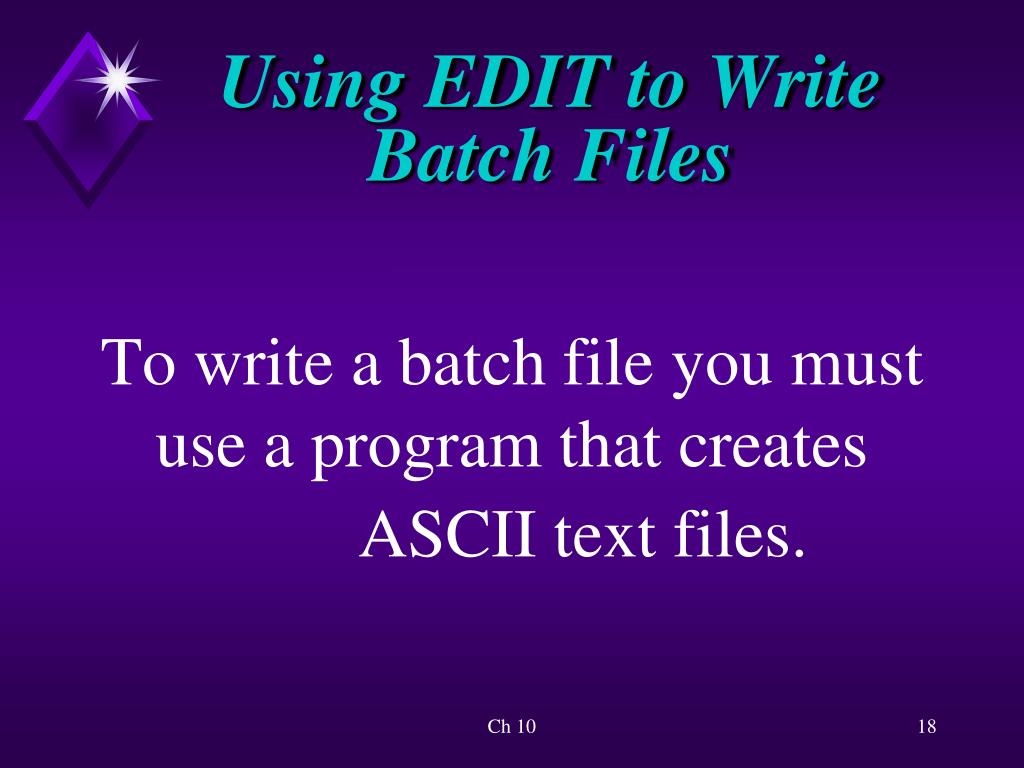 Using EDIT to Write Batch Files

To write a batch file you must use a program that creates ASCII text files.

Ch 10

18